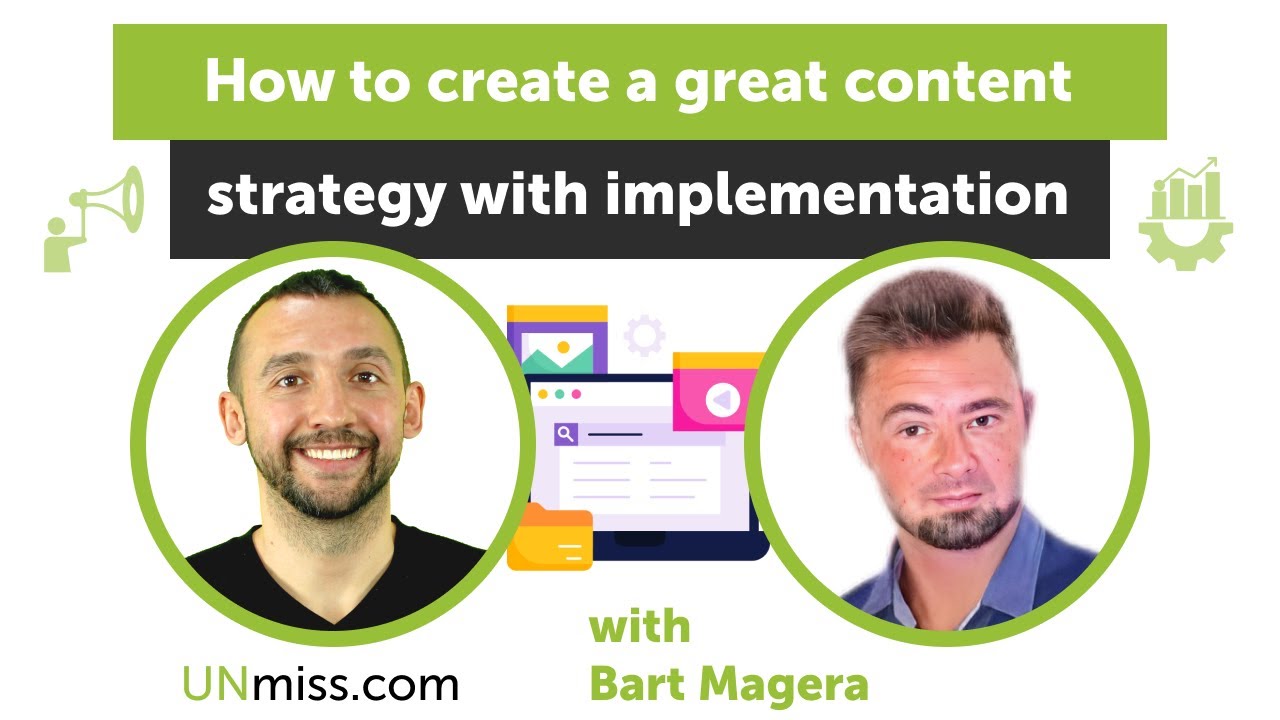 How to create a great content
strategy with implementation

UNmiss.com

with
Bart Magera